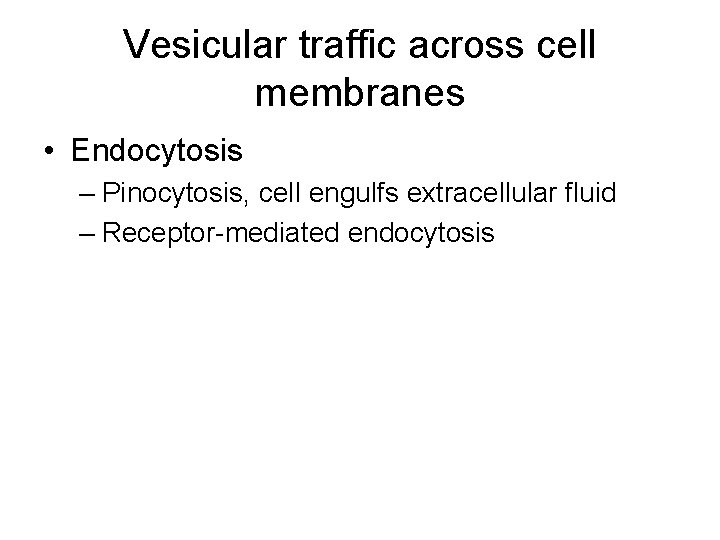 Vesicular traffic across cell membranes

• Endocytosis
– Pinocytosis, cell engulfs extracellular fluid
– Receptor-mediated endocytosis